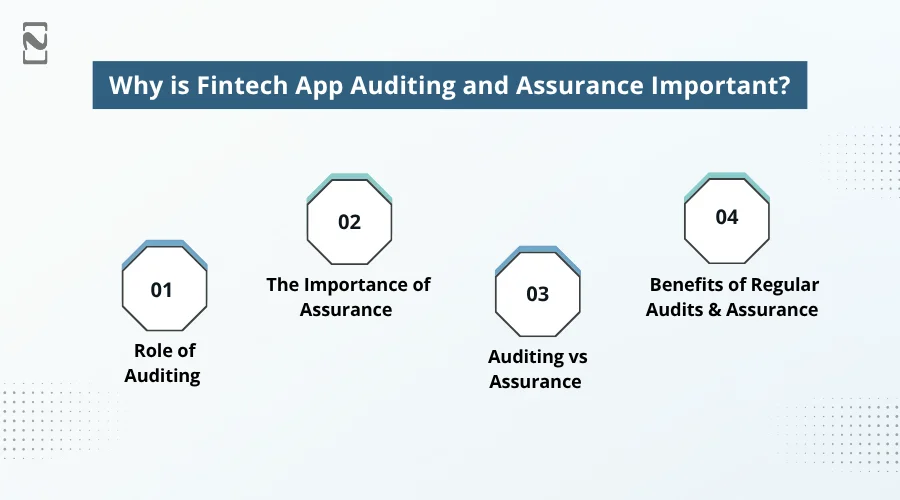 Why is Fintech App Auditing and Assurance Important?

01

Role of Auditing

02

The Importance of Assurance

03

Auditing vs Assurance

04

Benefits of Regular Audits & Assurance